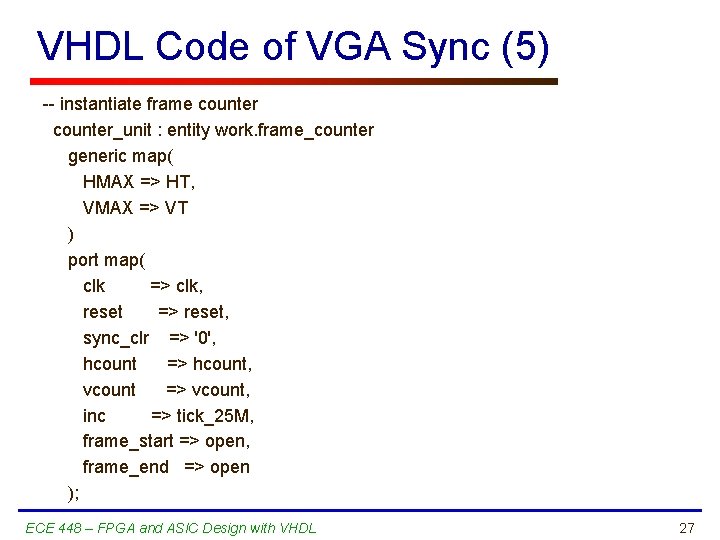 VHDL Code of VGA Sync (5)

-- instantiate frame counter
counter_unit : entity work.frame_counter
generic map(
HMAX => HT,
VMAX => VT
)
port map(
clk => clk,
reset => reset,
sync_clr => '0',
hcount => hcount,
vcount => vcount,
inc => tick_25M,
frame_start => open,
frame_end => open
);

ECE 448 – FPGA and ASIC Design with VHDL

27